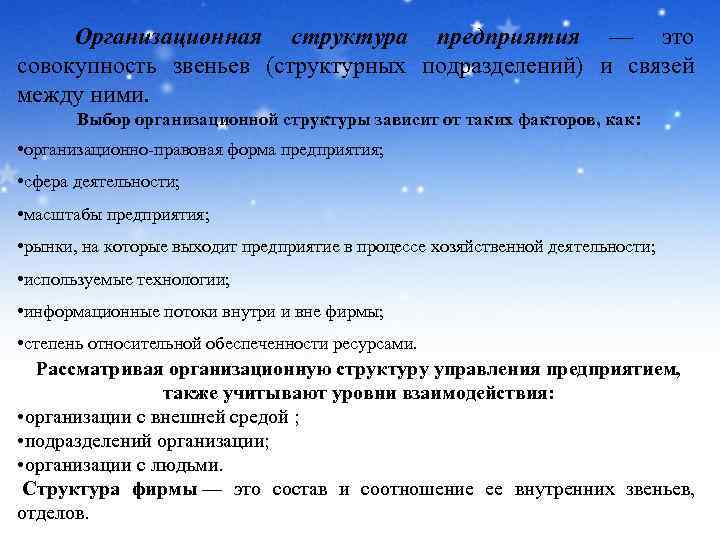 Организационная структура предприятия — это совокупность звеньев (структурных подразделений) и связей между ними.

Выбор организационной структуры зависит от таких факторов, как:

•организационно-правовая форма предприятия;

•сфера деятельности;

•масштабы предприятия;

•рынки, на которые выходит предприятие в процессе хозяйственной деятельности;

•используемые технологии;

•информационные потоки внутри и вне фирмы;

•степень относительной обеспеченности ресурсами.

Рассматривая организационную структуру управления предприятием, также учитывают уровни взаимодействия:

•организации с внешней средой ;
•подразделений организации;
•организации с людьми.

Структура фирмы — это состав и соотношение ее внутренних звеньев, отделов.